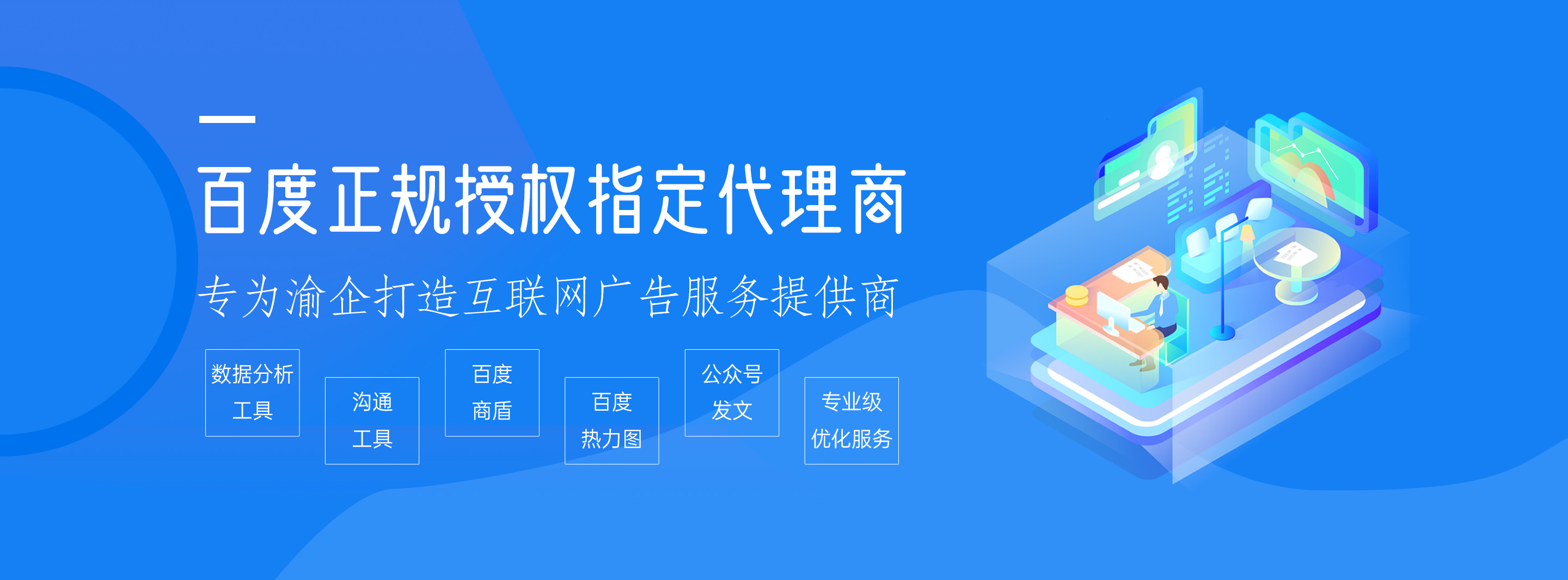 百度正规授权指定代理商

专为渝企打造互联网广告服务提供商

数据分析工具

沟通工具

百度商盾

百度热力图

公众号发文

专业级优化服务